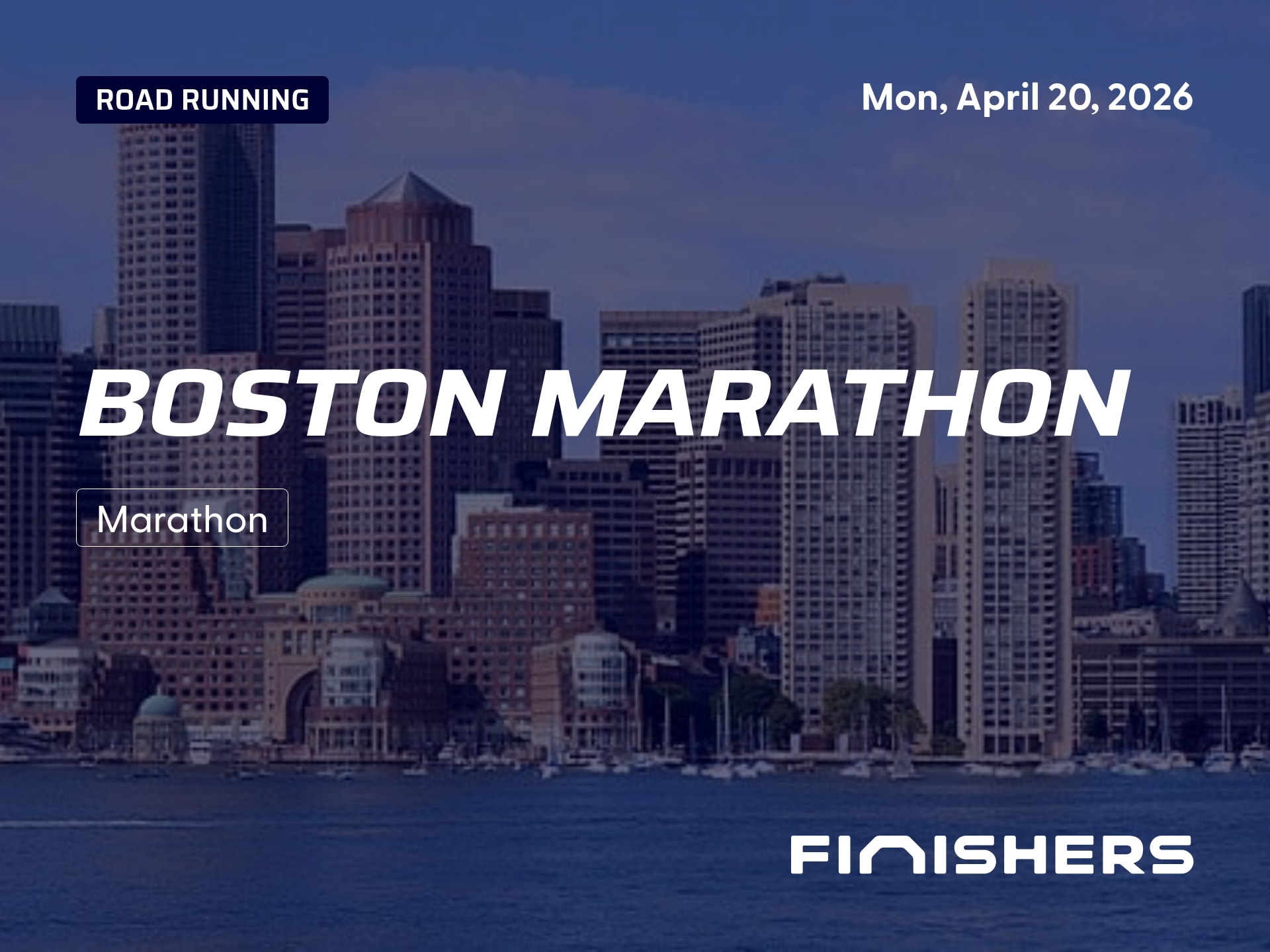 ROAD RUNNING

Mon, April 20, 2026

BOSTON MARATHON

Marathon

FINISHERS